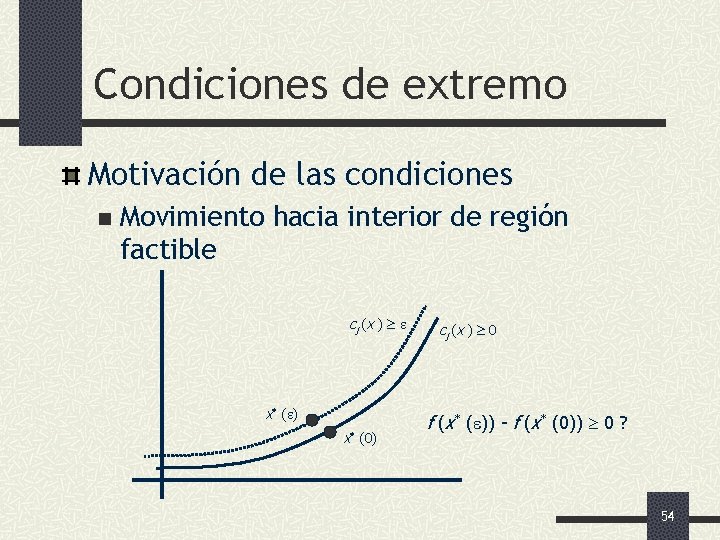 Condiciones de extremo

Motivación de las condiciones

Movimiento hacia interior de región factible

$c_j(x) \geq \varepsilon$

$c_j(x) \geq 0$

$x^*(\varepsilon)$

$x^*(0)$

$f(x^*(\varepsilon)) - f(x^*(0)) \geq 0$ ?

54